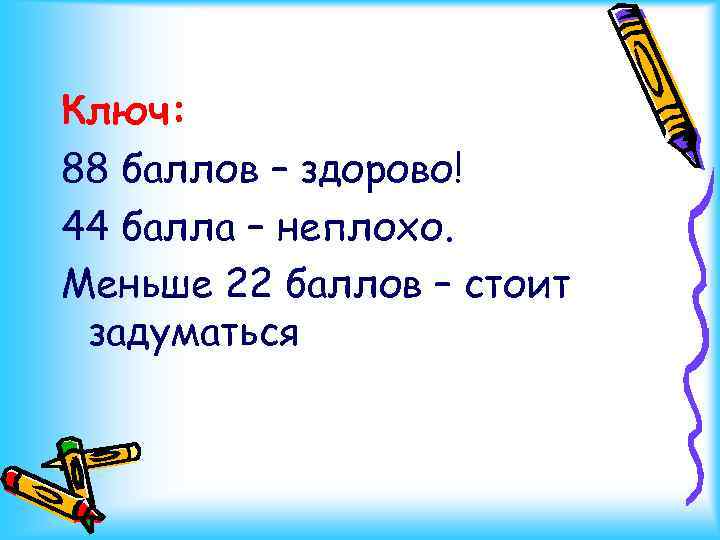 Ключ:
88 баллов – здорово!
44 балла – неплохо.
Меньше 22 баллов – стоит задуматься